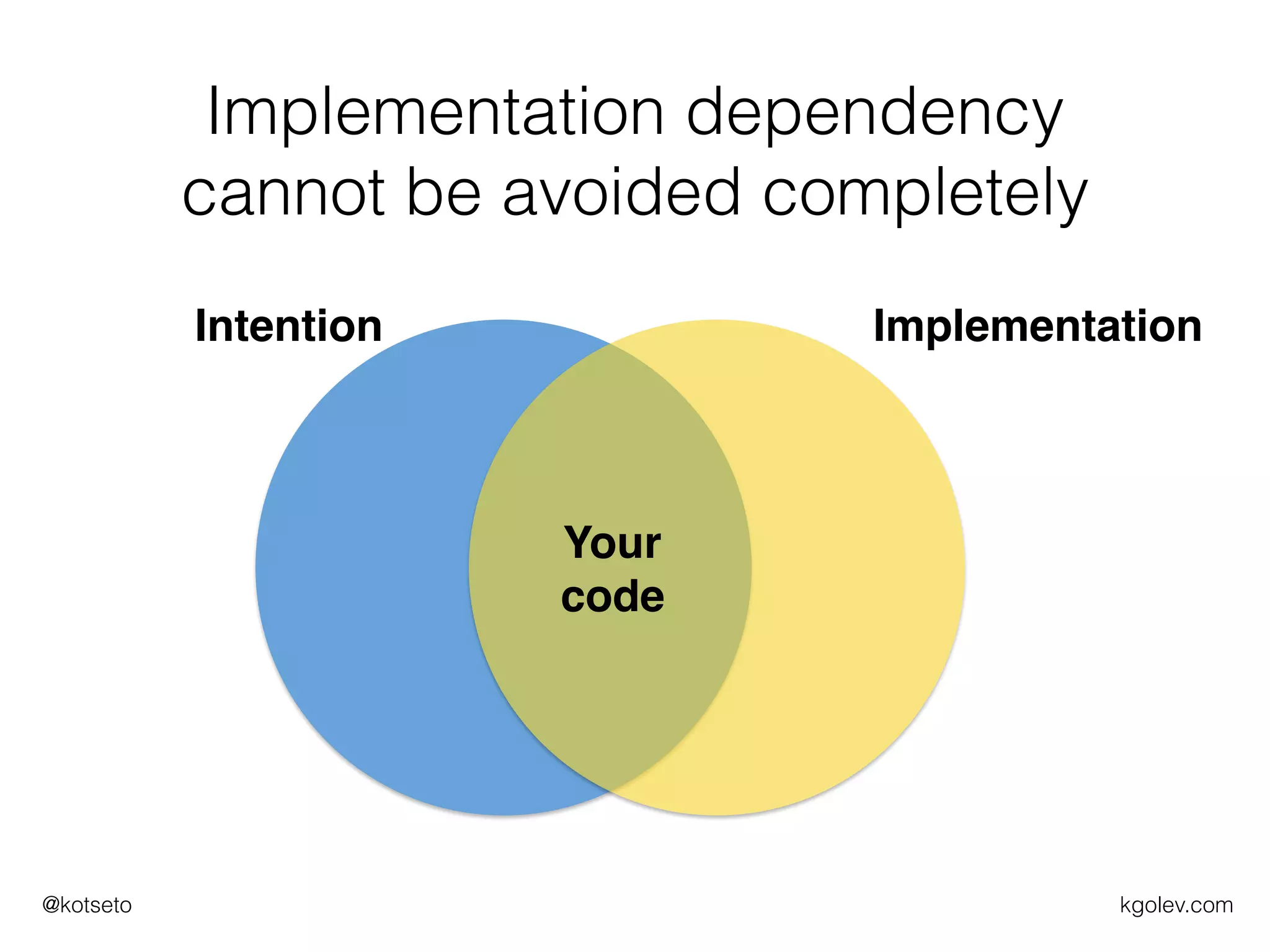 Implementation dependency cannot be avoided completely

Intention

Implementation

Your code

@kotseto

kgolev.com